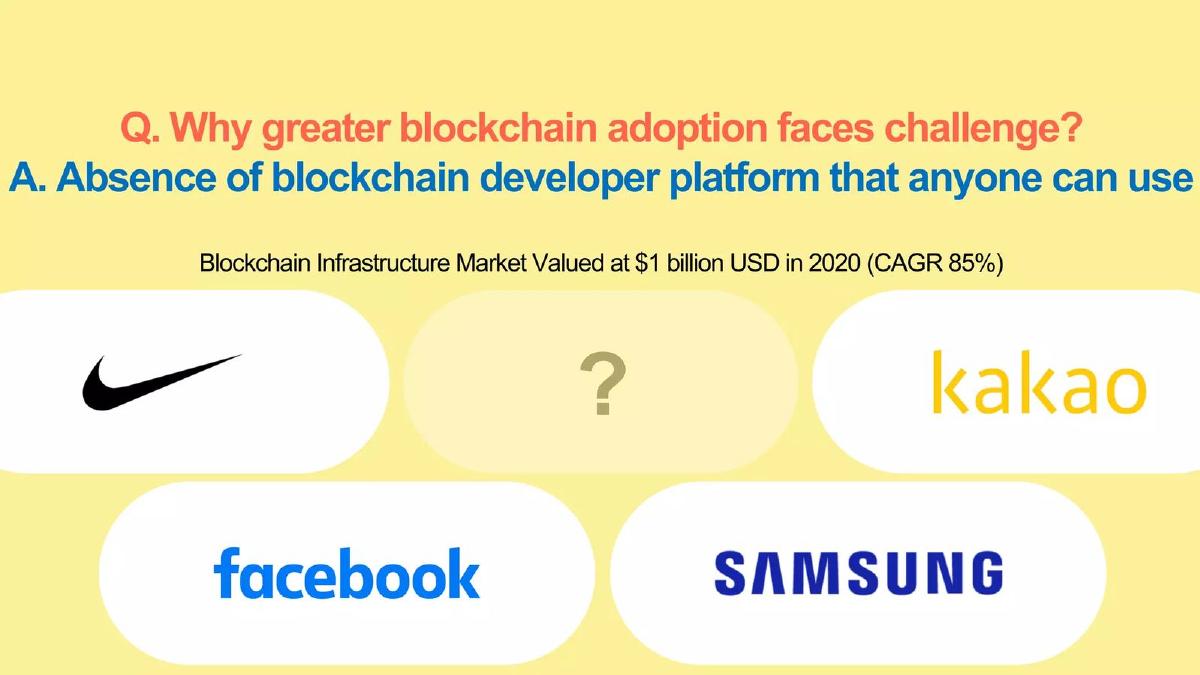 Q. Why greater blockchain adoption faces challenge?
A. Absence of blockchain developer platform that anyone can use

Blockchain Infrastructure Market Valued at $1 billion USD in 2020 (CAGR 85%)

?

kakao

facebook

SAMSUNG